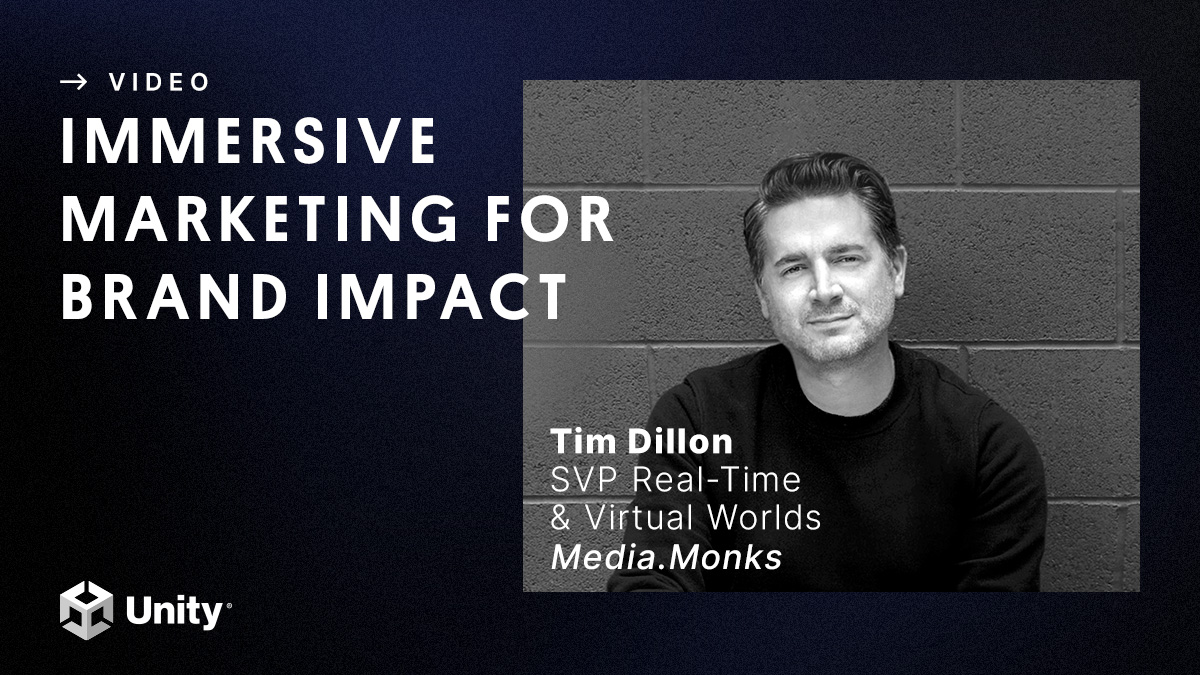 → VIDEO

IMMERSIVE MARKETING FOR BRAND IMPACT

Tim Dillon
SVP Real-Time & Virtual Worlds
Media.Monks

Unity®